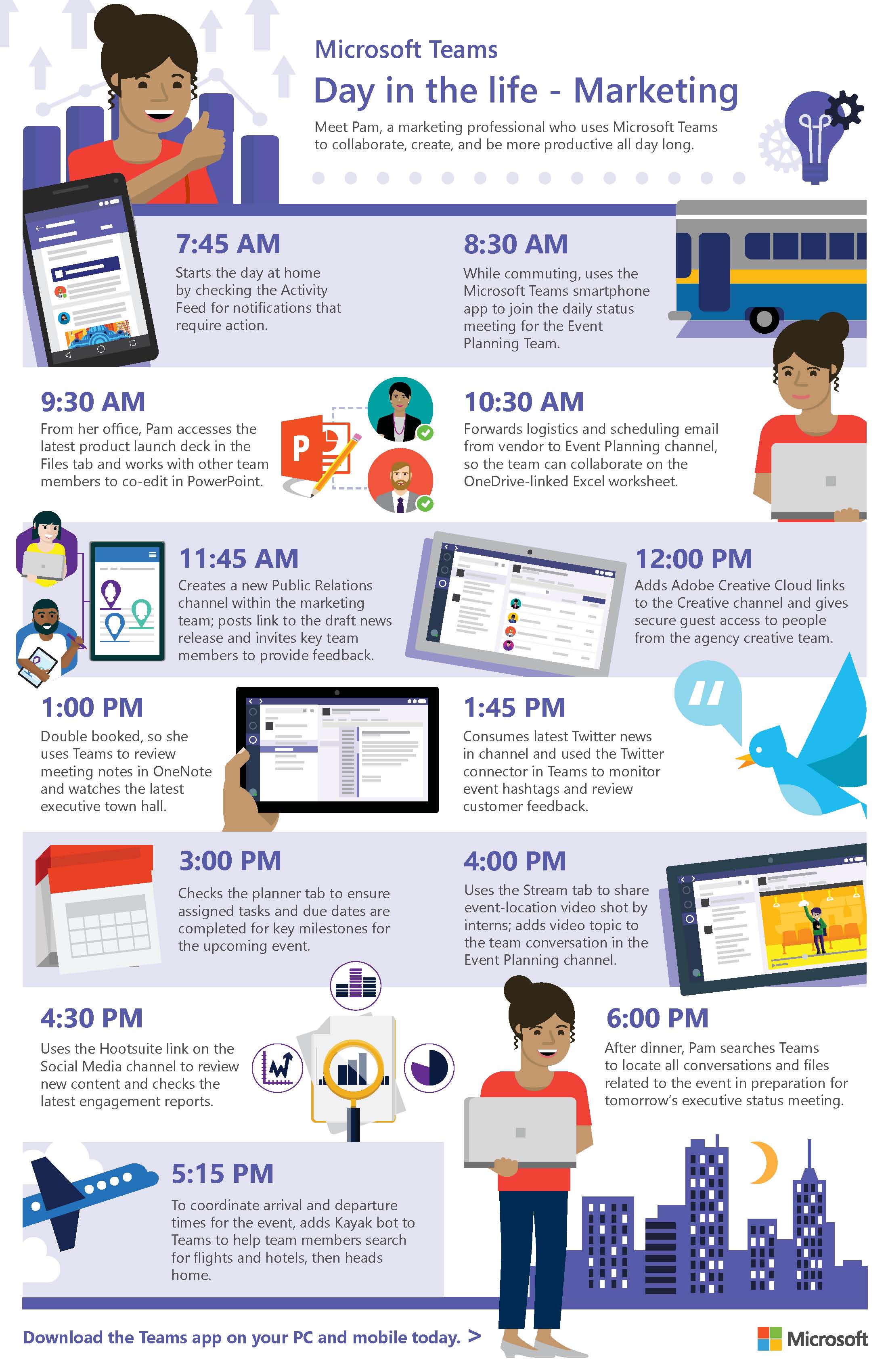 Microsoft Teams

Day in the life - Marketing

Meet Pam, a marketing professional who uses Microsoft Teams to collaborate, create, and be more productive all day long.

7:45 AM

Starts the day at home by checking the Activity Feed for notifications that require action.

8:30 AM

While commuting, uses the Microsoft Teams smartphone app to join the daily status meeting for the Event Planning Team.

9:30 AM

From her office, Pam accesses the latest product launch deck in the Files tab and works with other team members to co-edit in PowerPoint.

10:30 AM

Forwards logistics and scheduling email from vendor to Event Planning channel, so the team can collaborate on the OneDrive-linked Excel worksheet.

11:45 AM

Creates a new Public Relations channel within the marketing team; posts link to the draft news release and invites key team members to provide feedback.

12:00 PM

Adds Adobe Creative Cloud links to the Creative channel and gives secure guest access to people from the agency creative team.

1:00 PM

Double booked, so she uses Teams to review meeting notes in OneNote and watches the latest executive town hall.

1:45 PM

Consumes latest Twitter news in channel and used the Twitter connector in Teams to monitor event hashtags and review customer feedback.

3:00 PM

Checks the planner tab to ensure assigned tasks and due dates are completed for key milestones for the upcoming event.

4:00 PM

Uses the Stream tab to share event-location video shot by interns; adds video topic to the team conversation in the Event Planning channel.

4:30 PM

Uses the Hootsuite link on the Social Media channel to review new content and checks the latest engagement reports.

6:00 PM

After dinner, Pam searches Teams to locate all conversations and files related to the event in preparation for tomorrow's executive status meeting.

5:15 PM

To coordinate arrival and departure times for the event, adds Kayak bot to Teams to help team members search for flights and hotels, then heads home.

Download the Teams app on your PC and mobile today. >

Microsoft